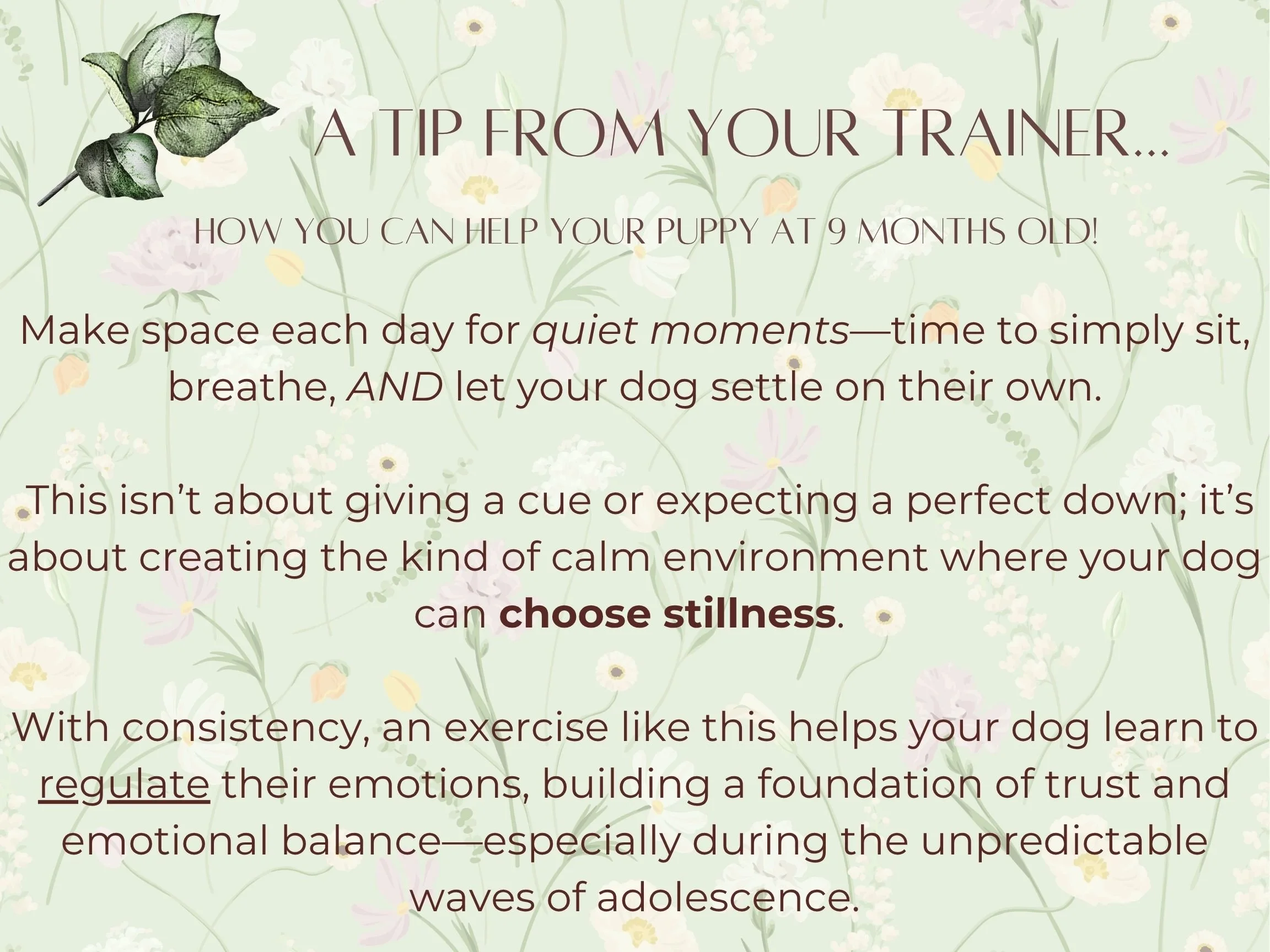 A TIP FROM YOUR TRAINER...

HOW YOU CAN HELP YOUR PUPPY AT 9 MONTHS OLD!

Make space each day for quiet moments—time to simply sit, breathe, AND let your dog settle on their own.

This isn't about giving a cue or expecting a perfect down; it's about creating the kind of calm environment where your dog can choose stillness.

With consistency, an exercise like this helps your dog learn to regulate their emotions, building a foundation of trust and emotional balance—especially during the unpredictable waves of adolescence.